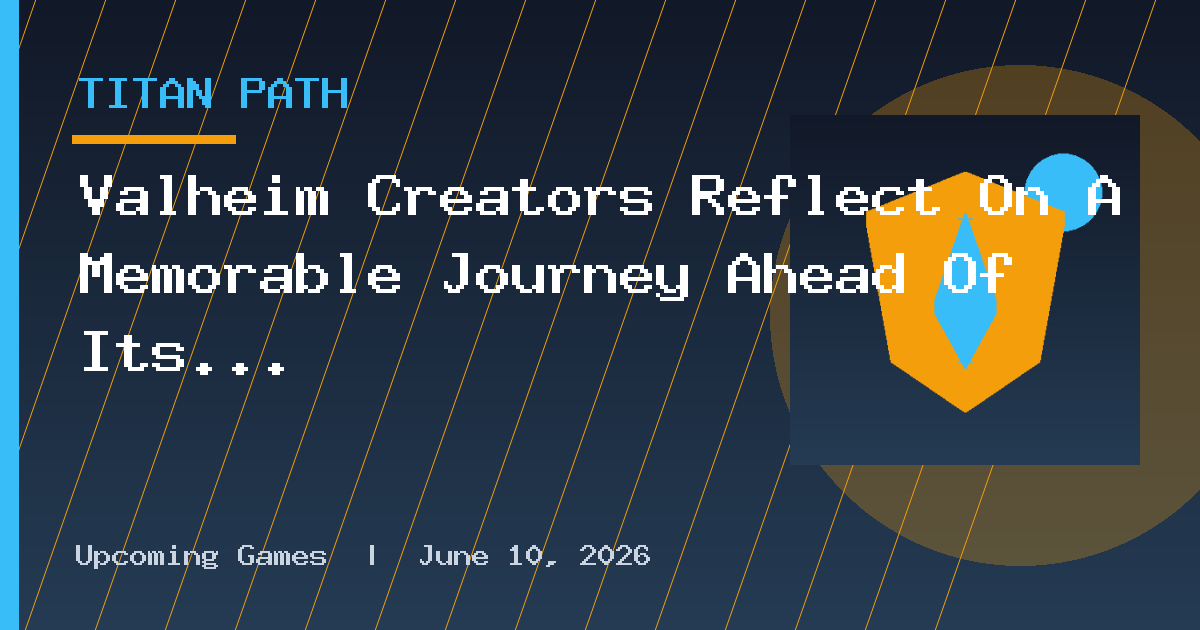 TITAN PATH

Valheim Creators Reflect On A Memorable Journey Ahead Of Its...

Upcoming Games | June 10, 2026